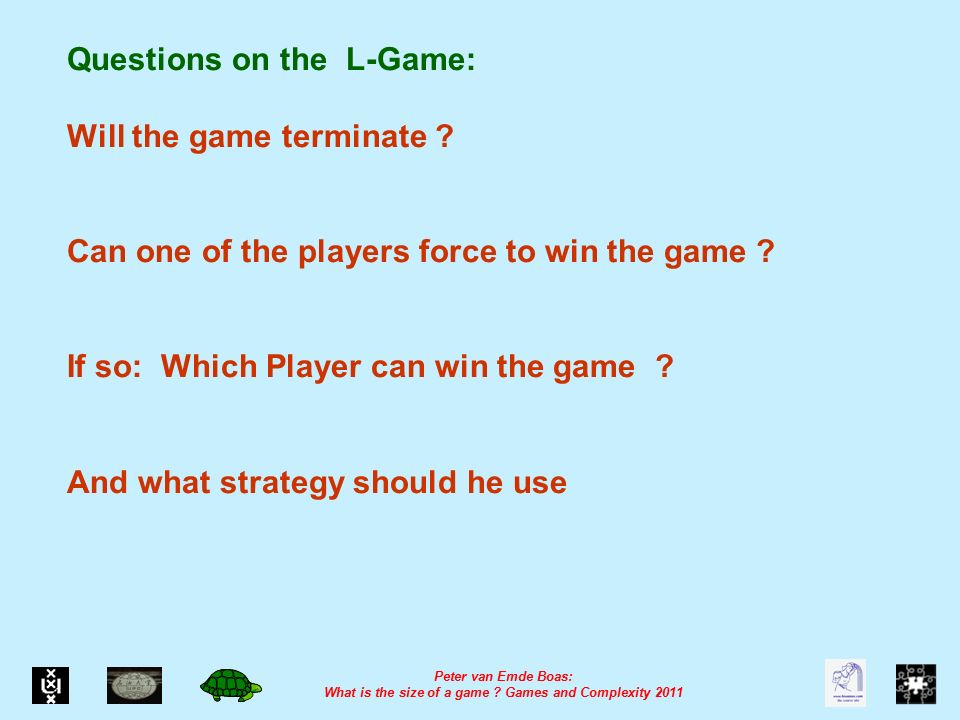 Questions on the L-Game:

Will the game terminate ?

Can one of the players force to win the game ?

If so: Which Player can win the game ?

And what strategy should he use

Peter van Emde Boas:
What is the size of a game ? Games and Complexity 2011